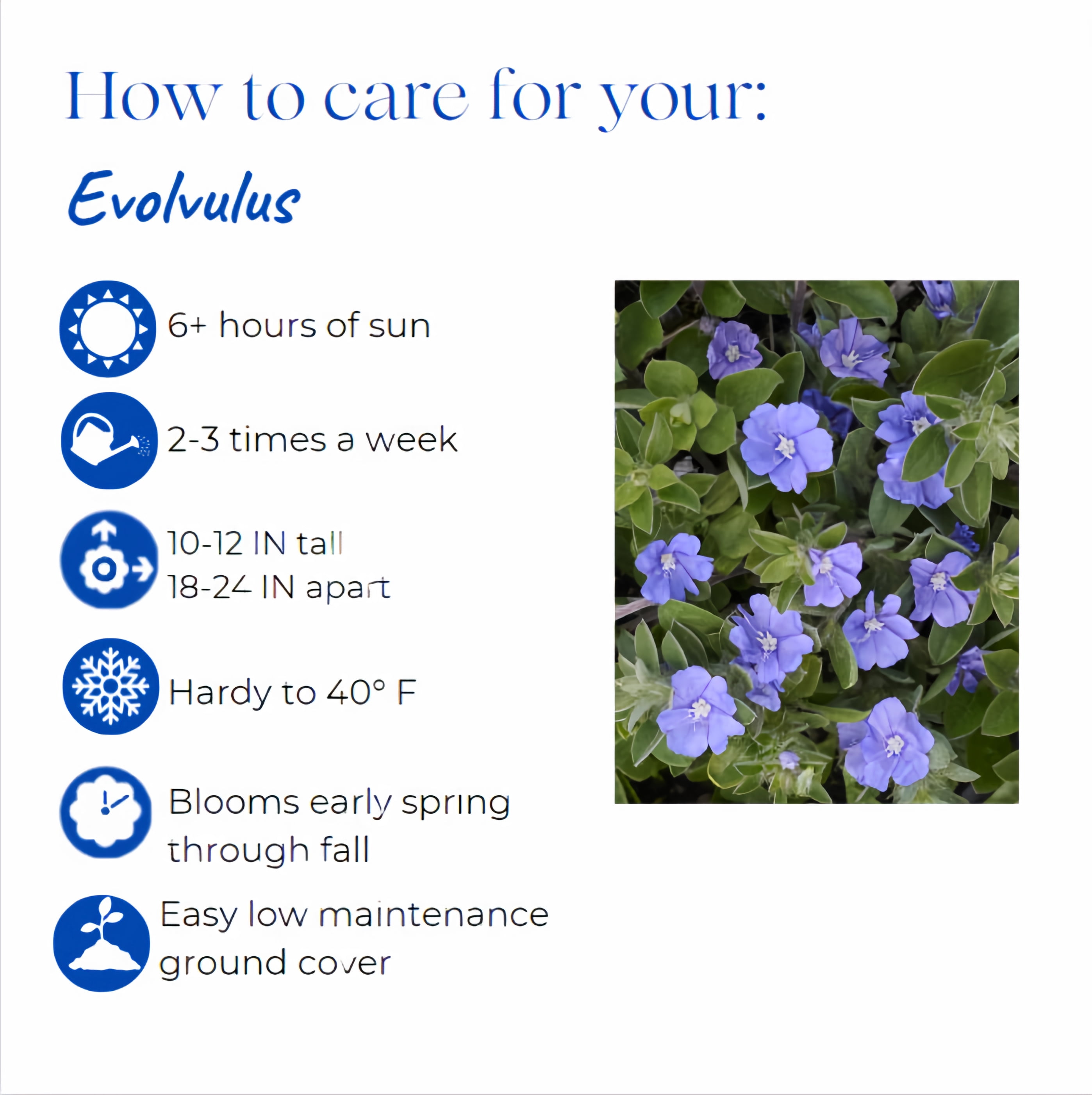 How to care for your:

Evolvulus

6+ hours of sun

2-3 times a week

10-12 IN tall
18-24 IN apart

Hardy to 40° F

Blooms early spring through fall

Easy low maintenance ground cover